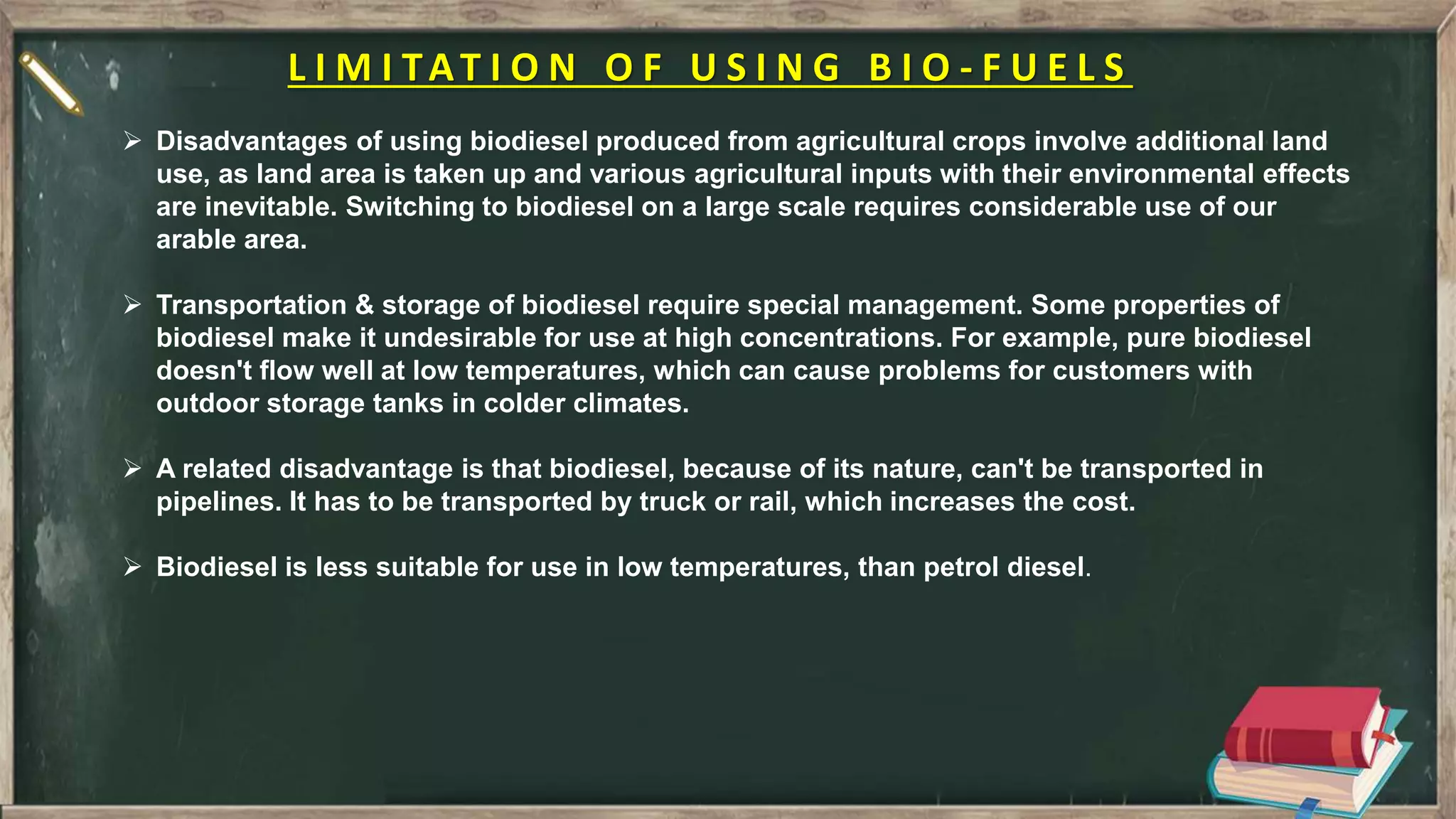 LIMITATION OF USING BIO-FUELS

➢ Disadvantages of using biodiesel produced from agricultural crops involve additional land use, as land area is taken up and various agricultural inputs with their environmental effects are inevitable. Switching to biodiesel on a large scale requires considerable use of our arable area.

➢ Transportation & storage of biodiesel require special management. Some properties of biodiesel make it undesirable for use at high concentrations. For example, pure biodiesel doesn't flow well at low temperatures, which can cause problems for customers with outdoor storage tanks in colder climates.

➢ A related disadvantage is that biodiesel, because of its nature, can't be transported in pipelines. It has to be transported by truck or rail, which increases the cost.

➢ Biodiesel is less suitable for use in low temperatures, than petrol diesel.